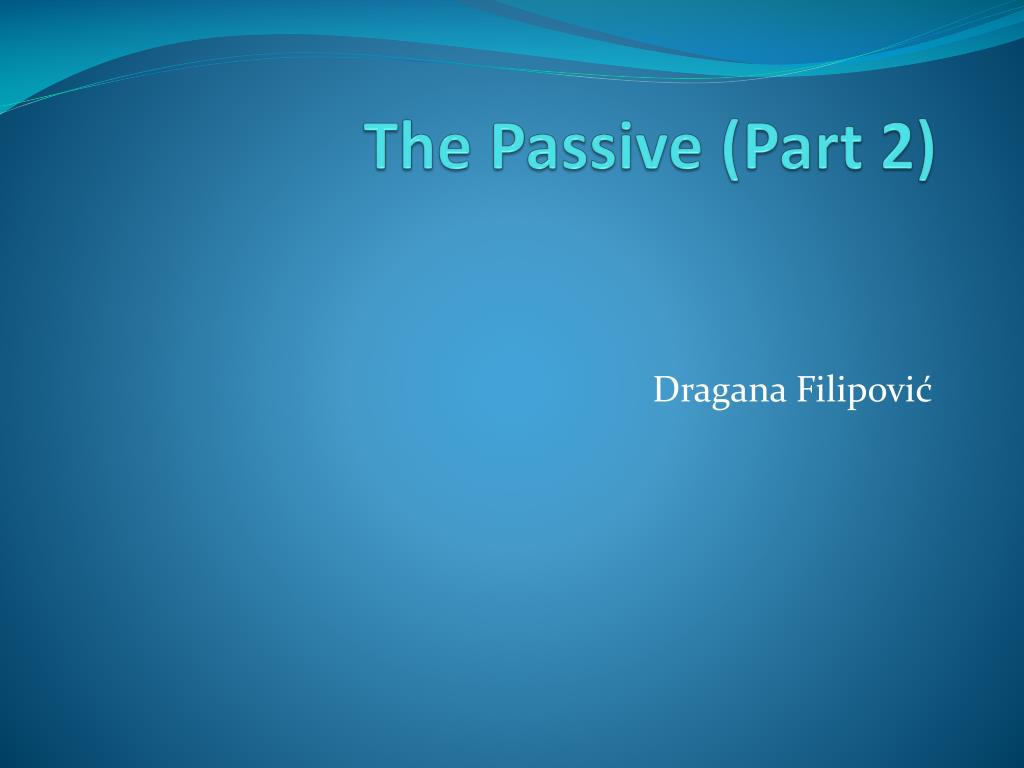 The Passive (Part 2)

Dragana Filipović